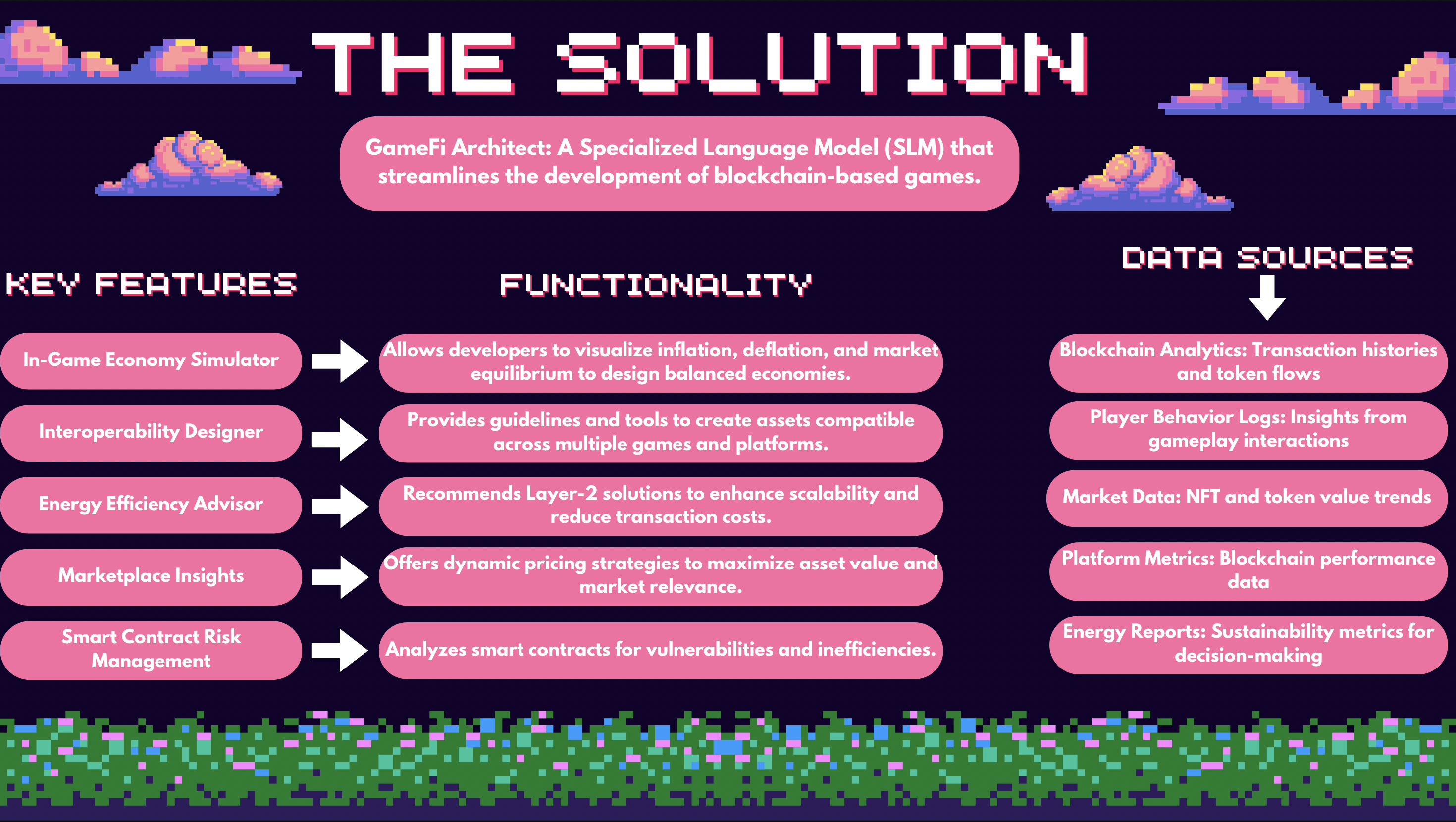 THE SOLUTION

GameFi Architect: A Specialized Language Model (SLM) that streamlines the development of blockchain-based games.

KEY FEATURES

In-Game Economy Simulator

Interoperability Designer

Energy Efficiency Advisor

Marketplace Insights

Smart Contract Risk Management

FUNCTIONALITY

Allows developers to visualize inflation, deflation, and market equilibrium to design balanced economies.

Provides guidelines and tools to create assets compatible across multiple games and platforms.

Recommends Layer-2 solutions to enhance scalability and reduce transaction costs.

Offers dynamic pricing strategies to maximize asset value and market relevance.

Analyzes smart contracts for vulnerabilities and inefficiencies.

DATA SOURCES

Blockchain Analytics: Transaction histories and token flows

Player Behavior Logs: Insights from gameplay interactions

Market Data: NFT and token value trends

Platform Metrics: Blockchain performance data

Energy Reports: Sustainability metrics for decision-making